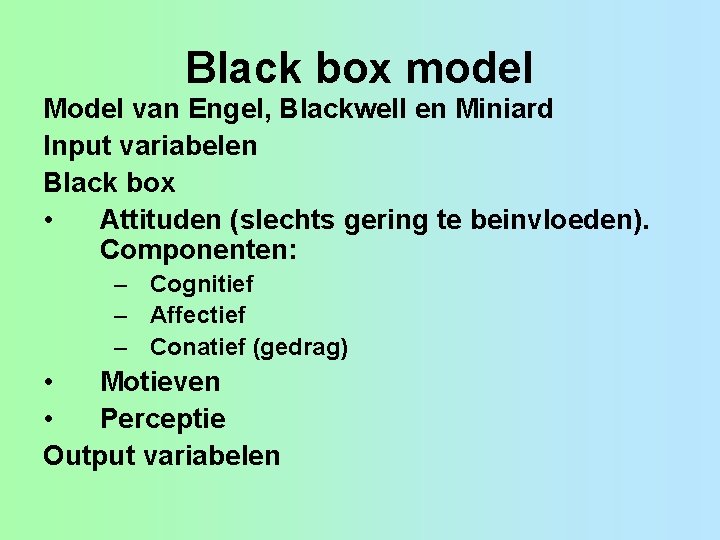 Black box model

Model van Engel, Blackwell en Miniard

Input variabelen

Black box

• Attituden (slechts gering te beinvloeden). Componenten:
 – Cognitief
 – Affectief
 – Conatief (gedrag)
• Motieven
• Perceptie

Output variabelen